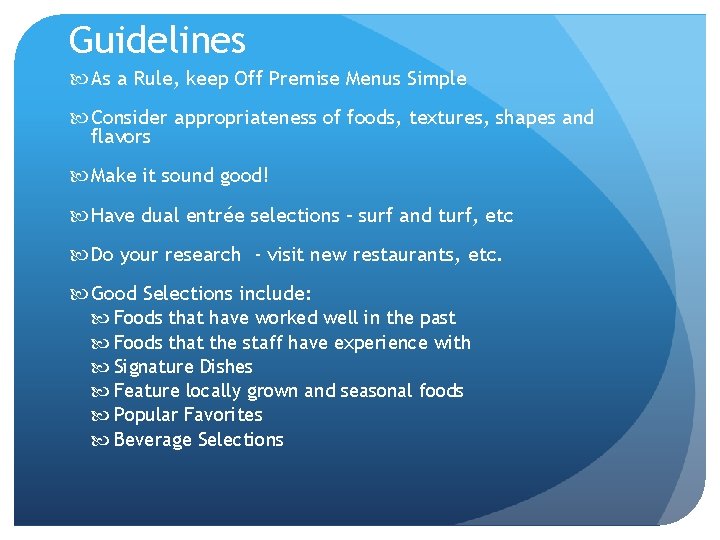 Guidelines

As a Rule, keep Off Premise Menus Simple

Consider appropriateness of foods, textures, shapes and flavors

Make it sound good!

Have dual entrée selections – surf and turf, etc

Do your research - visit new restaurants, etc.

Good Selections include:
Foods that have worked well in the past
Foods that the staff have experience with
Signature Dishes
Feature locally grown and seasonal foods
Popular Favorites
Beverage Selections